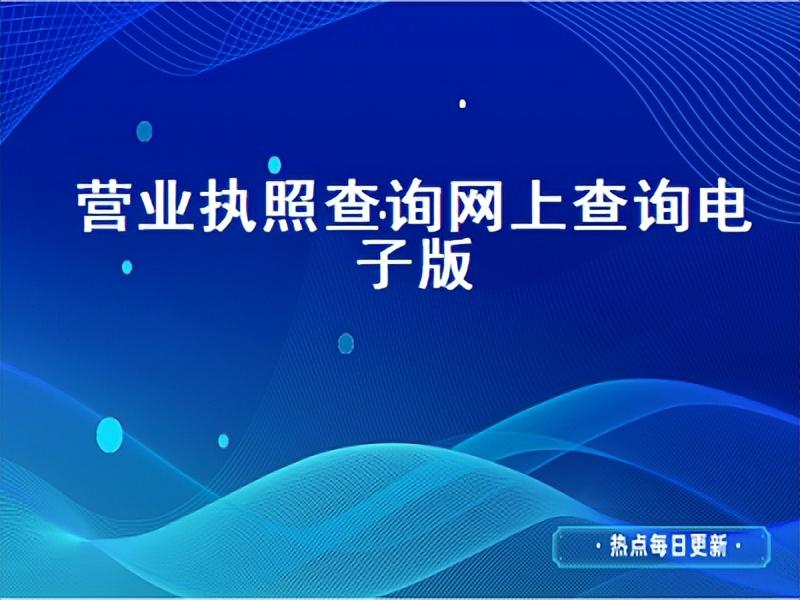 营业执照查询网上查询电子版

· 热点每日更新 ·